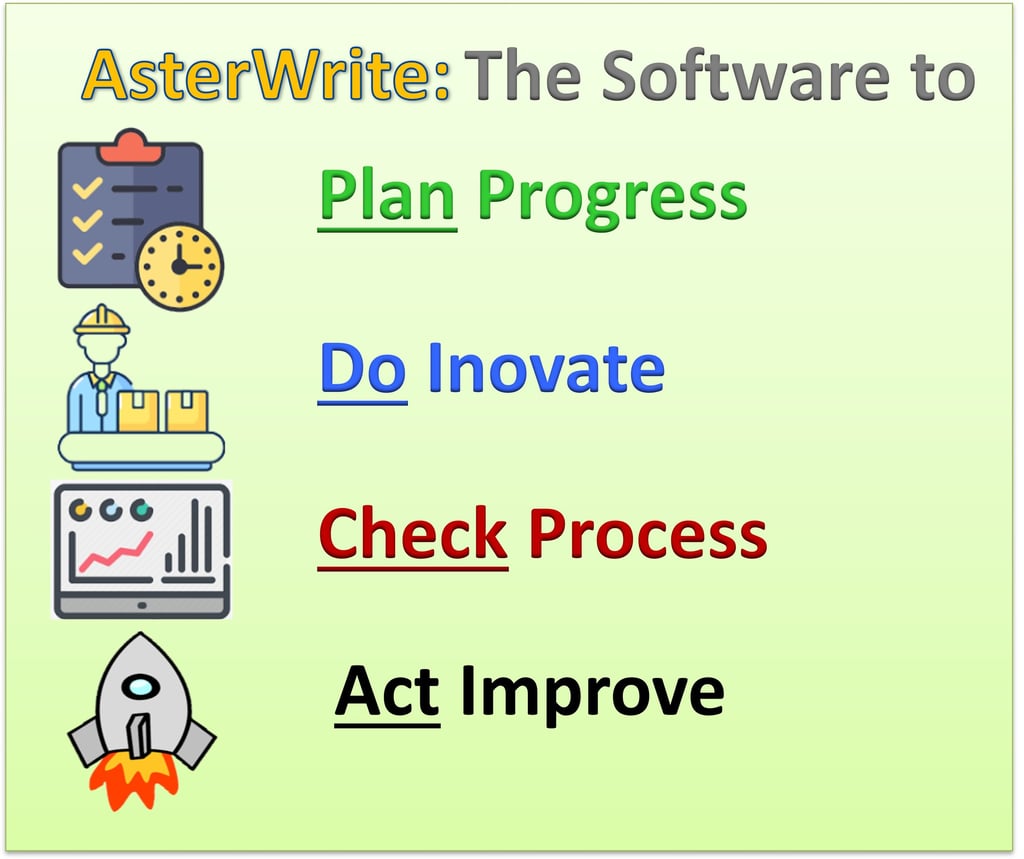 AsterWrite: The Software to

Plan Progress

Do Inovate

Check Process

Act Improve